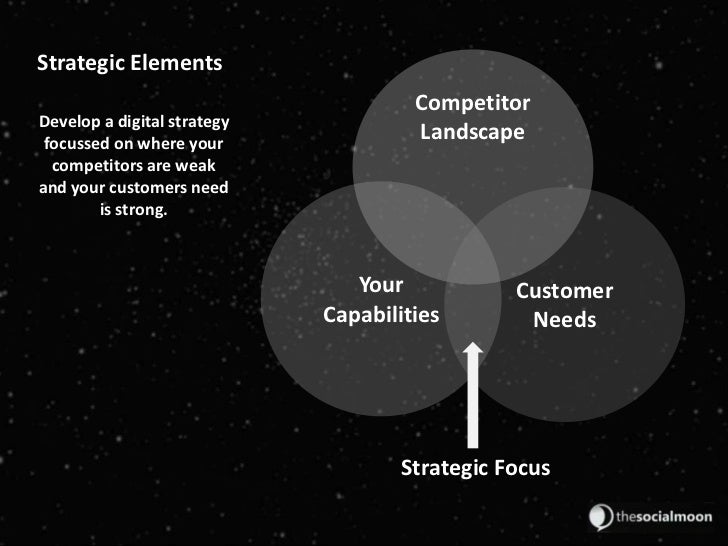 Strategic Elements

Develop a digital strategy focussed on where your competitors are weak and your customers need is strong.

Competitor Landscape

Your Capabilities

Customer Needs

Strategic Focus

thesocialmoon